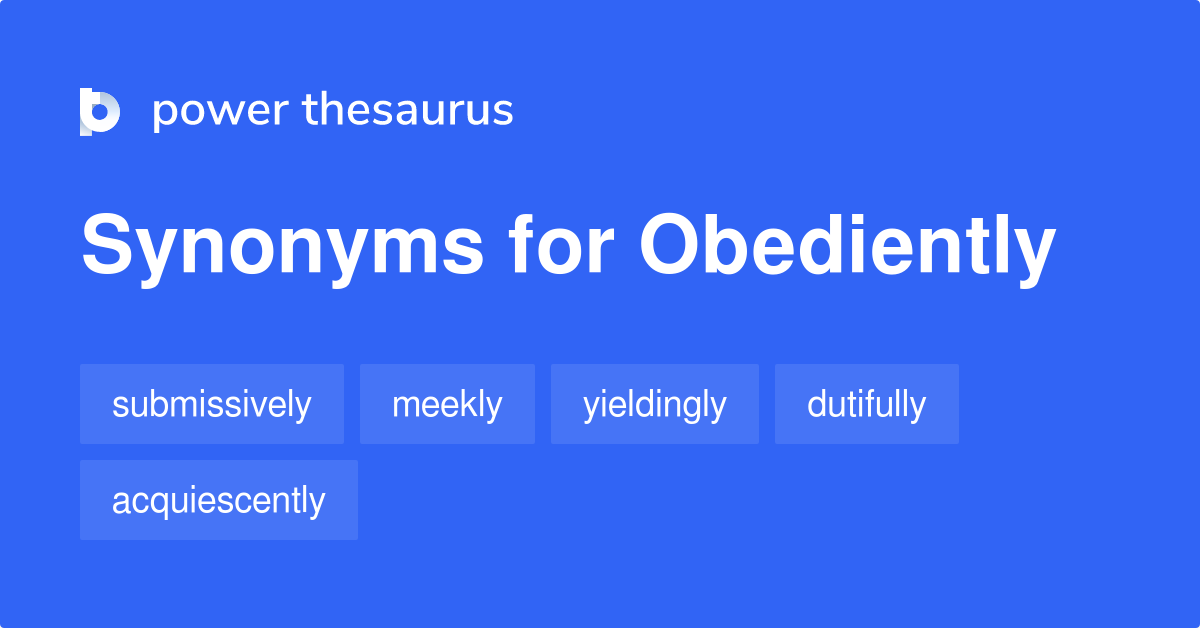 power thesaurus

Synonyms for Obediently

submissively meekly yieldingly dutifully

acquiescently